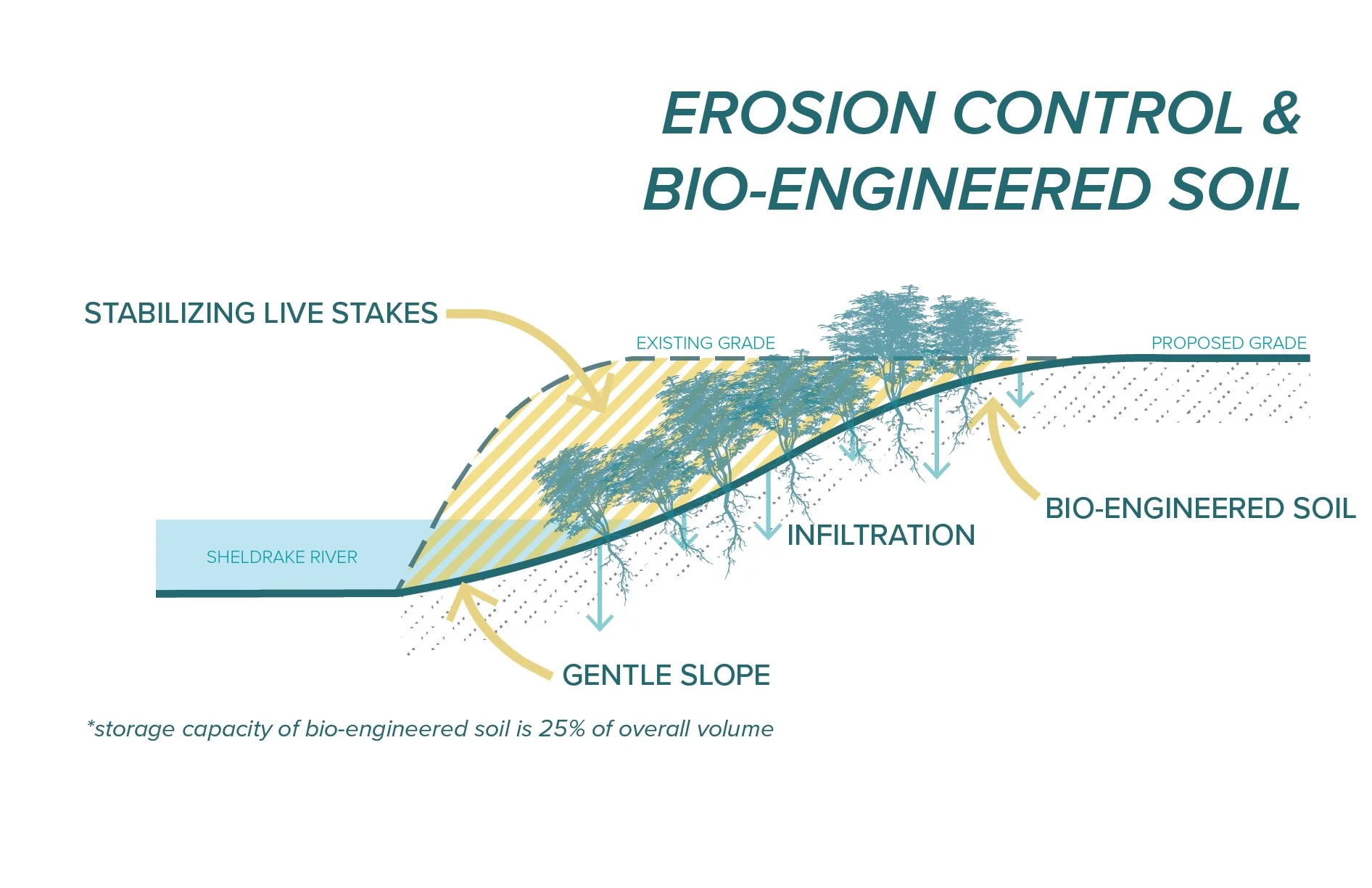 EROSION CONTROL &
BIO-ENGINEERED SOIL

STABILIZING LIVE STAKES

EXISTING GRADE

PROPOSED GRADE

BIO-ENGINEERED SOIL

INFILTRATION

SHELDRAKE RIVER

GENTLE SLOPE

*storage capacity of bio-engineered soil is 25% of overall volume